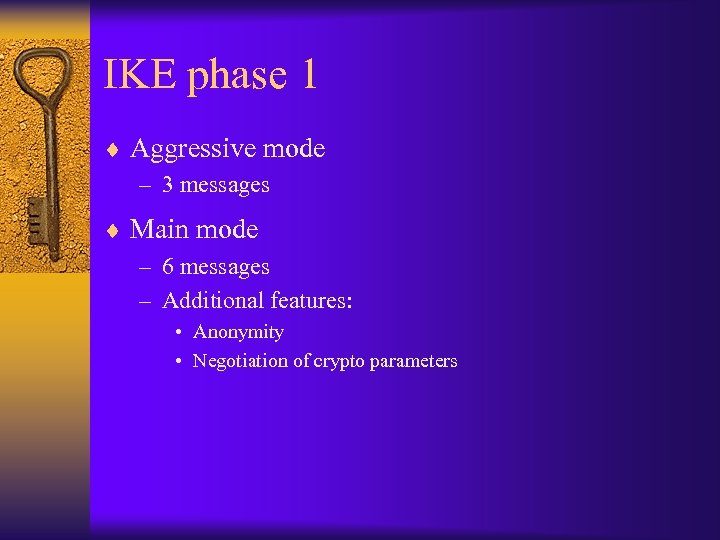 IKE phase 1

♦ Aggressive mode
– 3 messages

♦ Main mode
– 6 messages
– Additional features:
• Anonymity
• Negotiation of crypto parameters